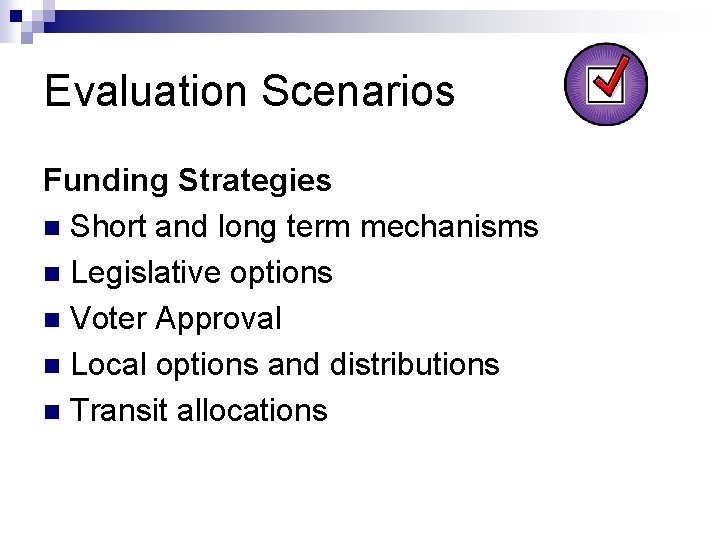 Evaluation Scenarios

Funding Strategies

- Short and long term mechanisms
- Legislative options
- Voter Approval
- Local options and distributions
- Transit allocations